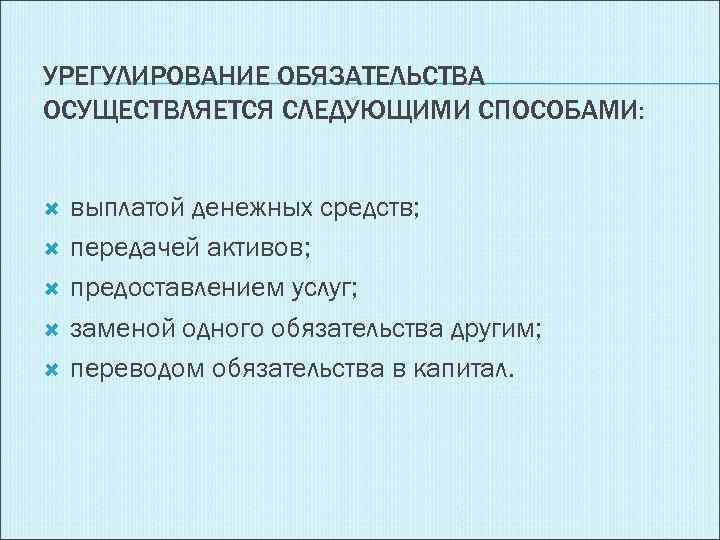 УРЕГУЛИРОВАНИЕ ОБЯЗАТЕЛЬСТВА ОСУЩЕСТВЛЯЕТСЯ СЛЕДУЮЩИМИ СПОСОБАМИ:

- выплатой денежных средств;
- передачей активов;
- предоставлением услуг;
- заменой одного обязательства другим;
- переводом обязательства в капитал.